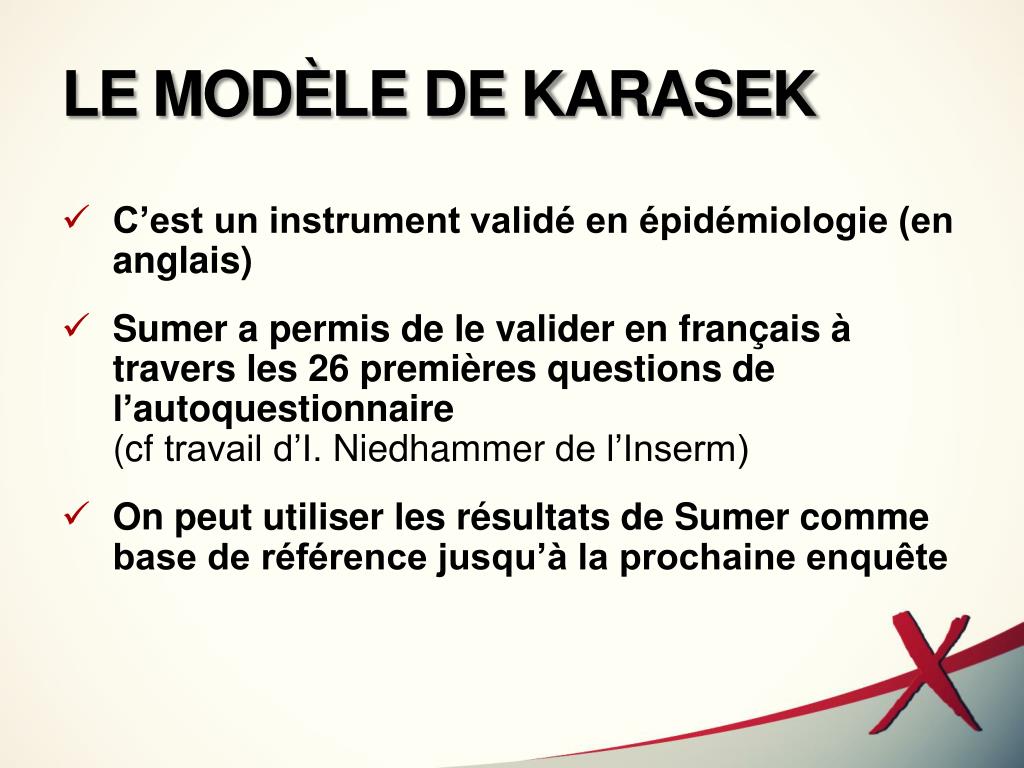 LE MODÈLE DE KARASEK

✓ C'est un instrument validé en épidémiologie (en anglais)

✓ Sumer a permis de le valider en français à travers les 26 premières questions de l'autoquestionnaire
(cf travail d'I. Niedhammer de l'Inserm)

✓ On peut utiliser les résultats de Sumer comme base de référence jusqu'à la prochaine enquête